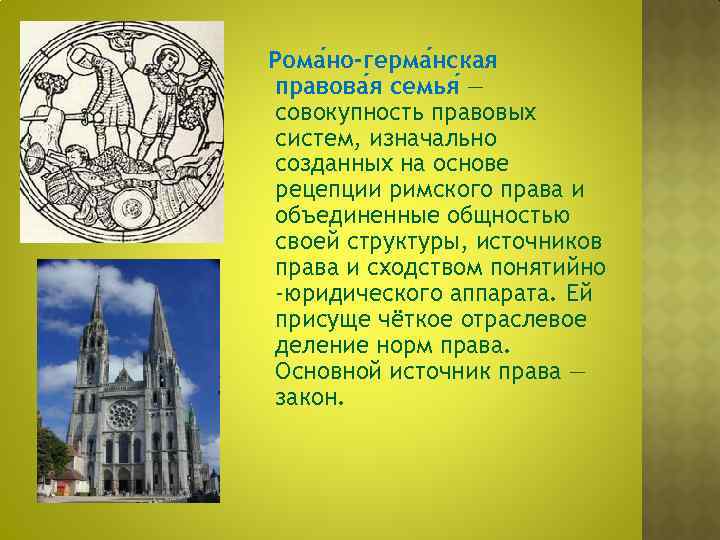 Рома́но-герма́нская правова́я семья́ — совокупность правовых систем, изначально созданных на основе рецепции римского права и объединенные общностью своей структуры, источников права и сходством понятийно -юридического аппарата. Ей присуще чёткое отраслевое деление норм права. Основной источник права — закон.